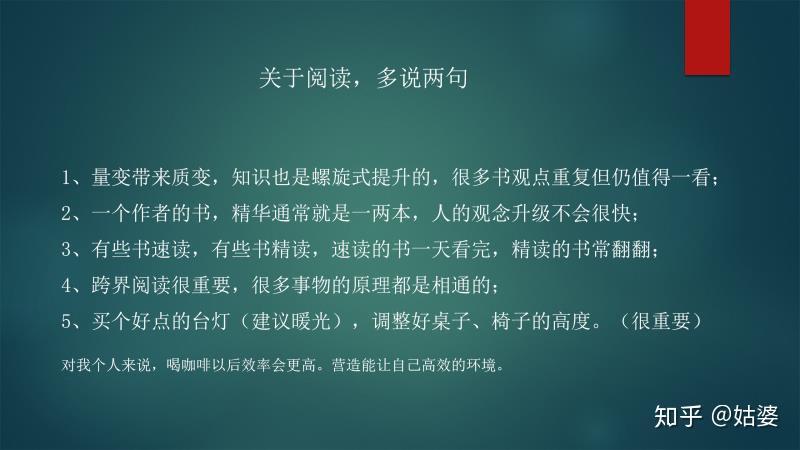 关于阅读，多说两句

1、量变带来质变，知识也是螺旋式提升的，很多书观点重复但仍值得一看；

2、一个作者的书，精华通常就是一两本，人的观念升级不会很快；

3、有些书速读，有些书精读，速读的书一天看完，精读的书常翻翻；

4、跨界阅读很重要，很多事物的原理都是相通的；

5、买个好点的台灯（建议暖光），调整好桌子、椅子的高度。（很重要）

对我个人来说，喝咖啡以后效率会更高。营造能让自己高效的环境。

知乎 @姑婆